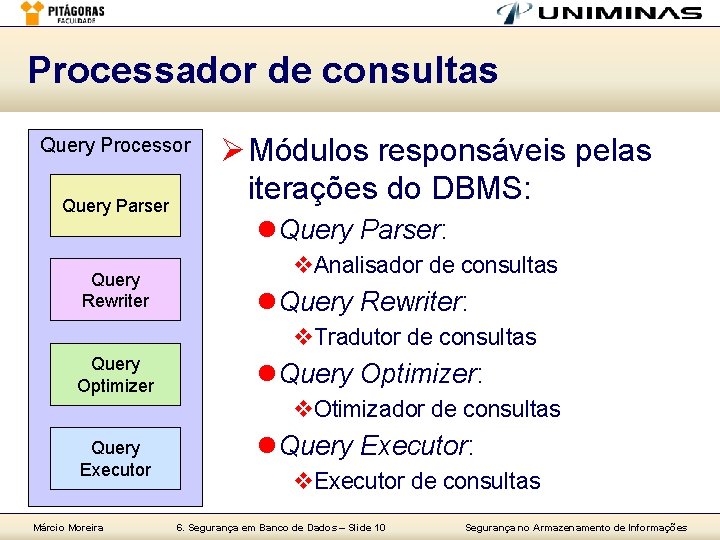 PITÁGORAS
FACULDADE

UNIMINAS

Processador de consultas

Query Processor

Query Parser

Query Rewriter

Query Optimizer

Query Executor

➢ Módulos responsáveis pelas iterações do DBMS:

● Query Parser:

❖ Analisador de consultas

● Query Rewriter:

❖ Tradutor de consultas

● Query Optimizer:

❖ Otimizador de consultas

● Query Executor:

❖ Executor de consultas

Márcio Moreira    6. Segurança em Banco de Dados – Slide 10    Segurança no Armazenamento de Informações